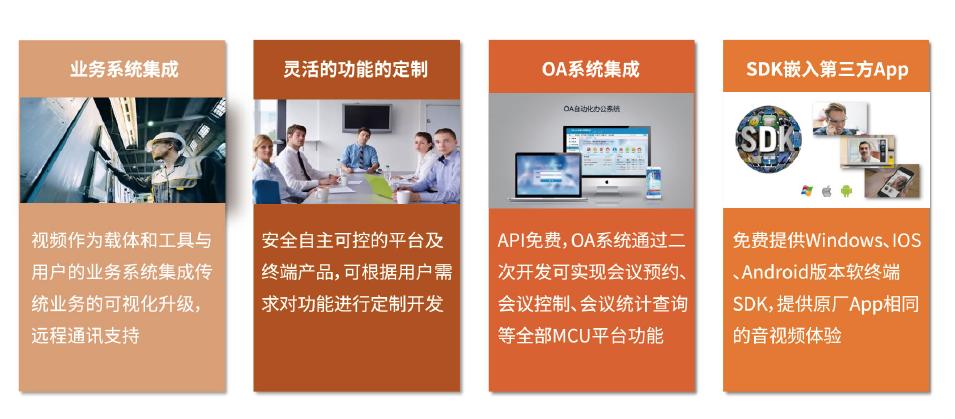 业务系统集成

视频作为载体和工具与用户的业务系统集成传统业务的可视化升级，远程通讯支持

灵活的功能的定制

安全自主可控的平台及终端产品，可根据用户需求对功能进行定制开发

OA系统集成

OA自动化办公系统

API免费，OA系统通过二次开发可实现会议预约、会议控制、会议统计查询等全部MCU平台功能

SDK嵌入第三方App

SDK

免费提供Windows、IOS、Android版本软终端SDK，提供原厂App相同的音视频体验